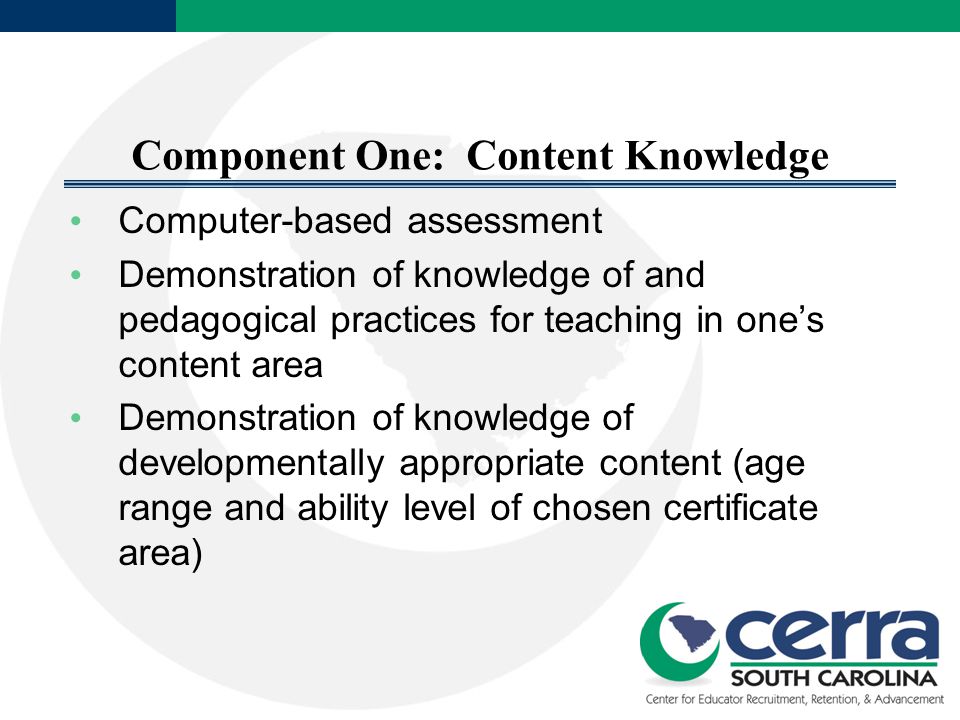 Component One: Content Knowledge

• Computer-based assessment
• Demonstration of knowledge of and pedagogical practices for teaching in one's content area
• Demonstration of knowledge of developmentally appropriate content (age range and ability level of chosen certificate area)

cerra
SOUTH CAROLINA
Center for Educator Recruitment, Retention, & Advancement